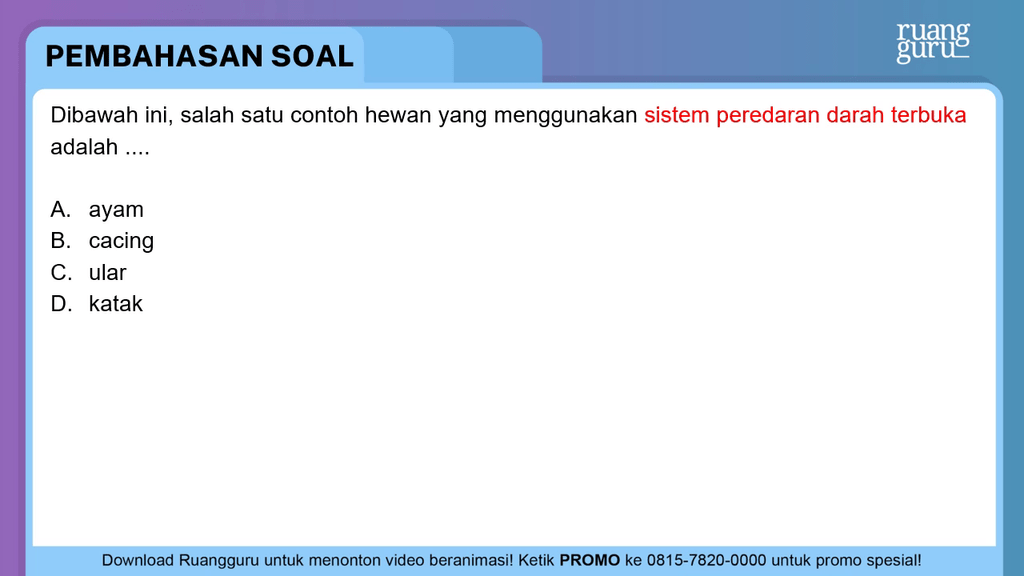 PEMBAHASAN SOAL

ruang guru

Dibawah ini, salah satu contoh hewan yang menggunakan sistem peredaran darah terbuka adalah ....

A. ayam
B. cacing
C. ular
D. katak

Download Ruangguru untuk menonton video beranimasi! Ketik PROMO ke 0815-7820-0000 untuk promo spesial!